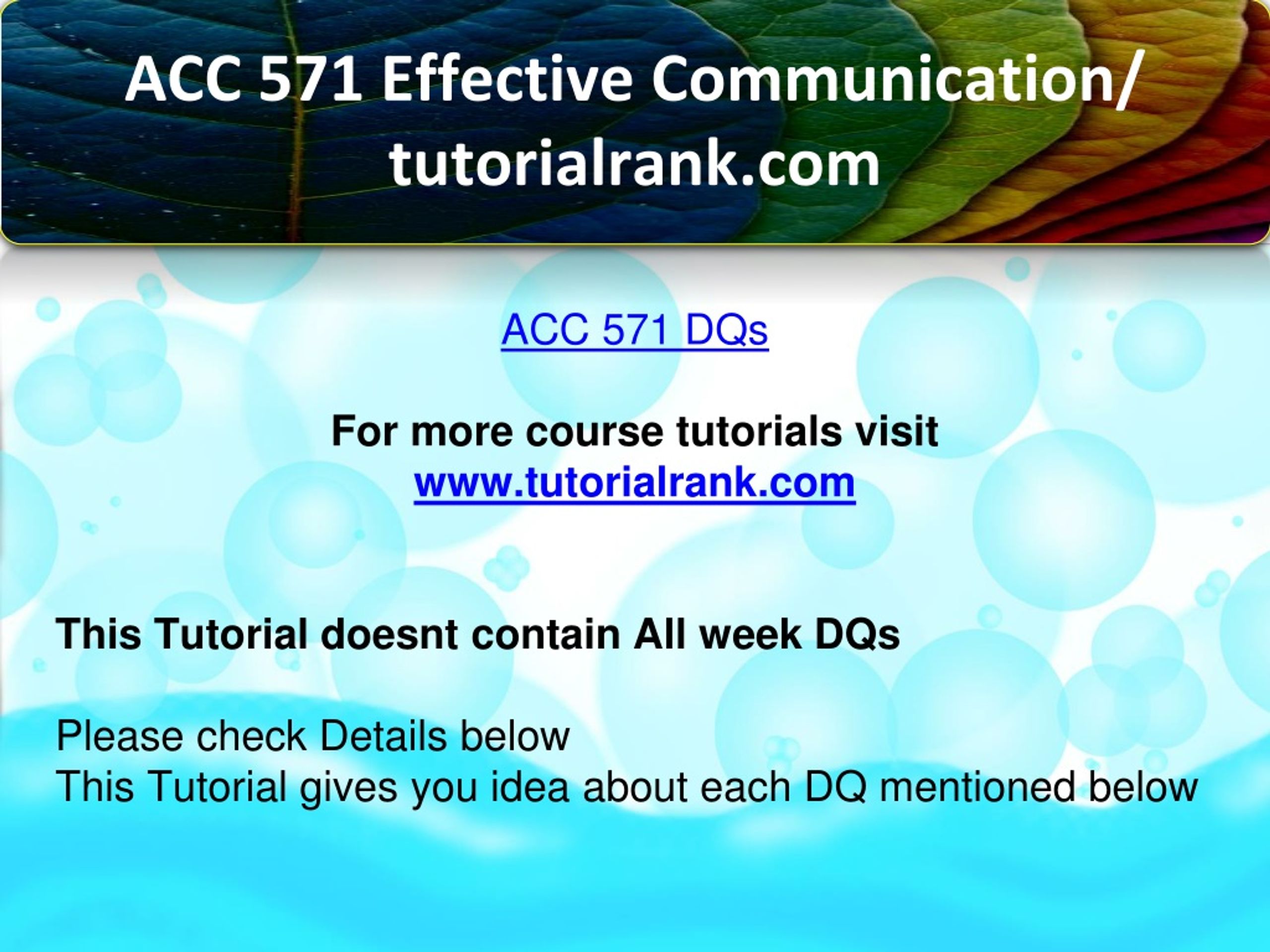 ACC 571 Effective Communication/ tutorialrank.com

ACC 571 DQs

For more course tutorials visit
www.tutorialrank.com

This Tutorial doesnt contain All week DQs

Please check Details below
This Tutorial gives you idea about each DQ mentioned below